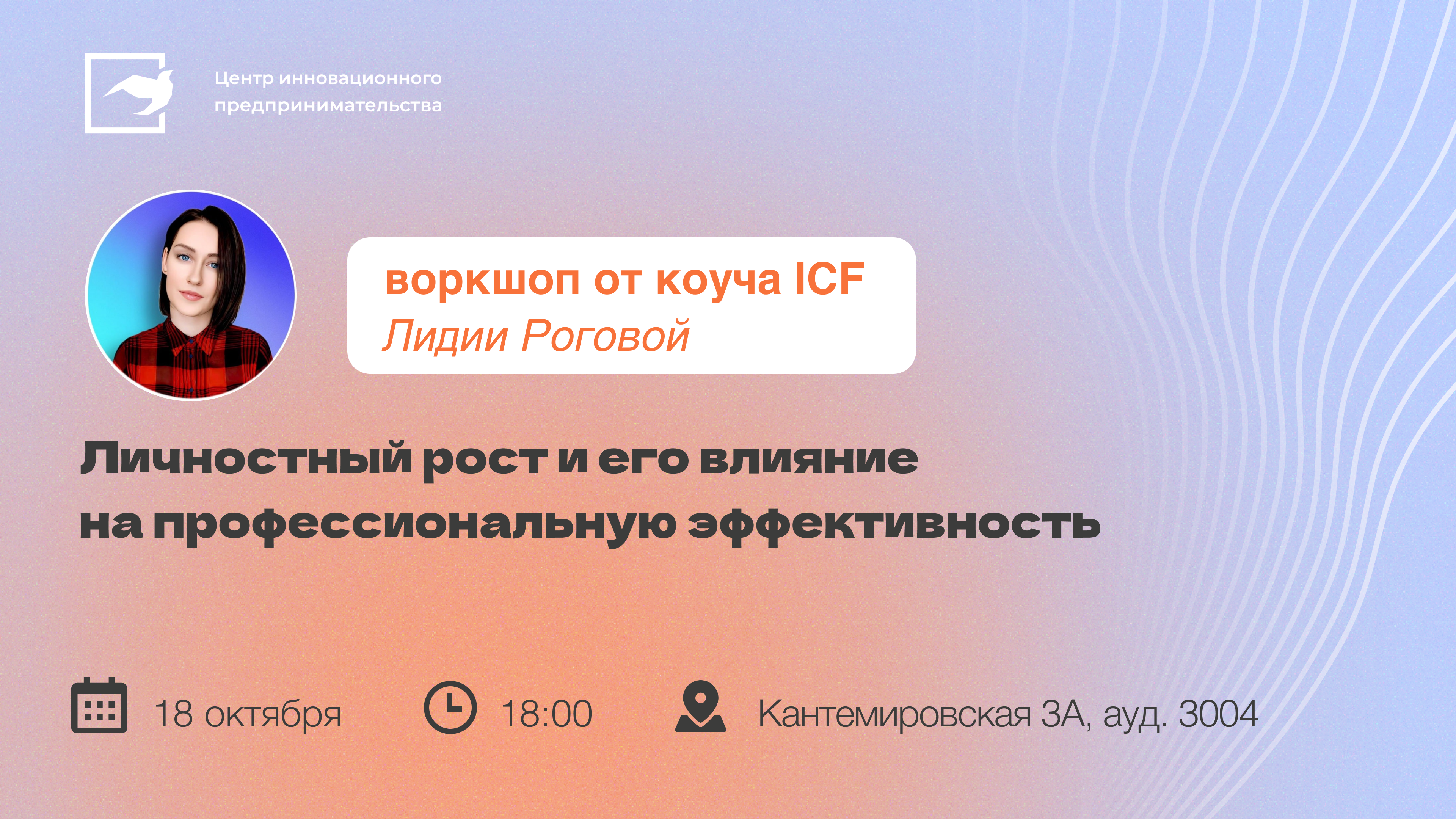 Центр инновационного предпринимательства

воркшоп от коуча ICF
Лидии Роговой

Личностный рост и его влияние на профессиональную эффективность

18 октября

18:00

Кантемировская 3А, ауд. 3004